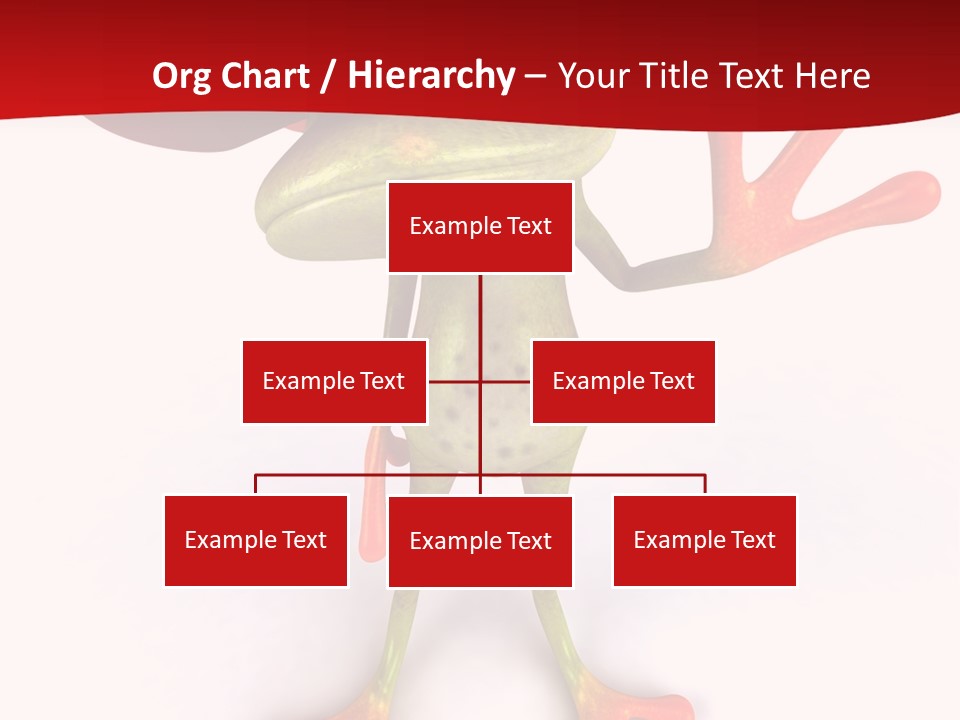 Org Chart / Hierarchy – Your Title Text Here

Example Text

Example Text

Example Text

Example Text

Example Text

Example Text